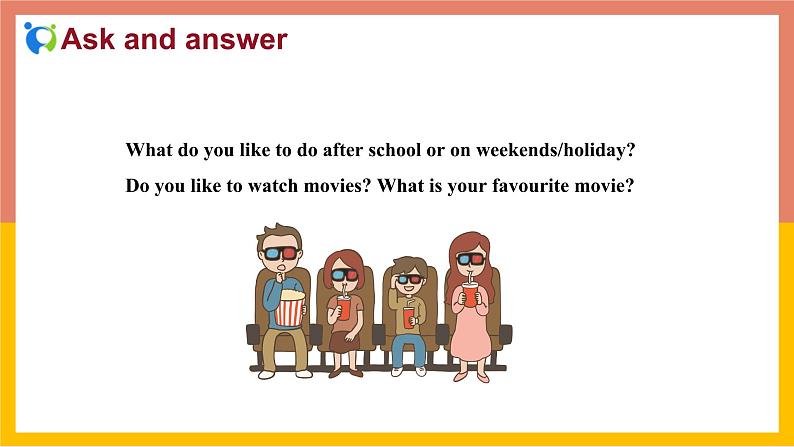 Ask and answer

What do you like to do after school or on weekends/holiday?

Do you like to watch movies? What is your favourite movie?